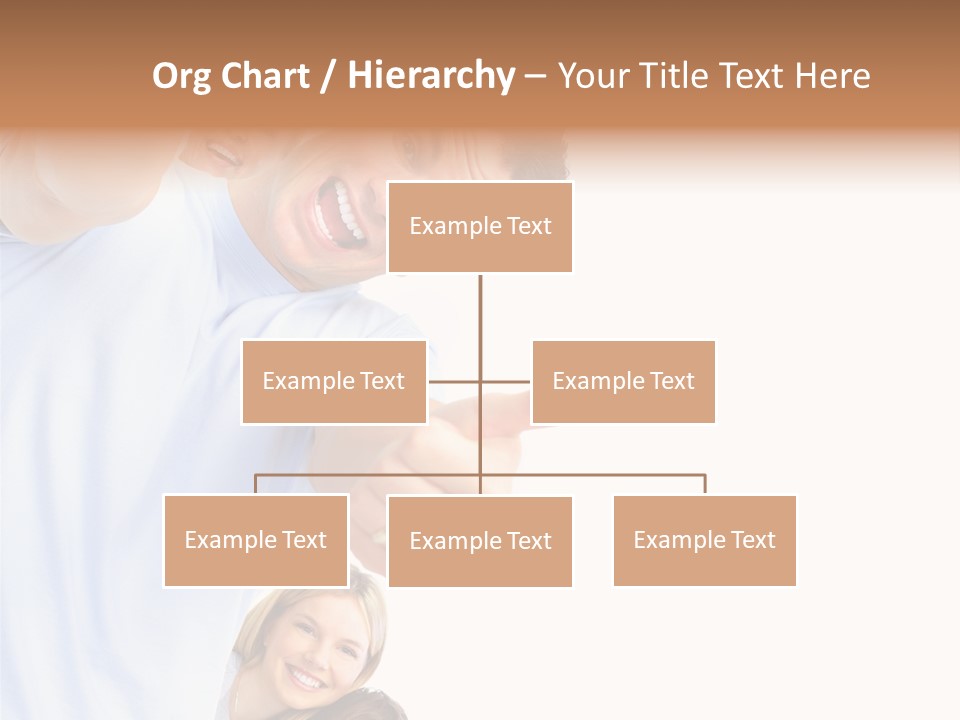 Org Chart / Hierarchy – Your Title Text Here

Example Text

Example Text

Example Text

Example Text

Example Text

Example Text